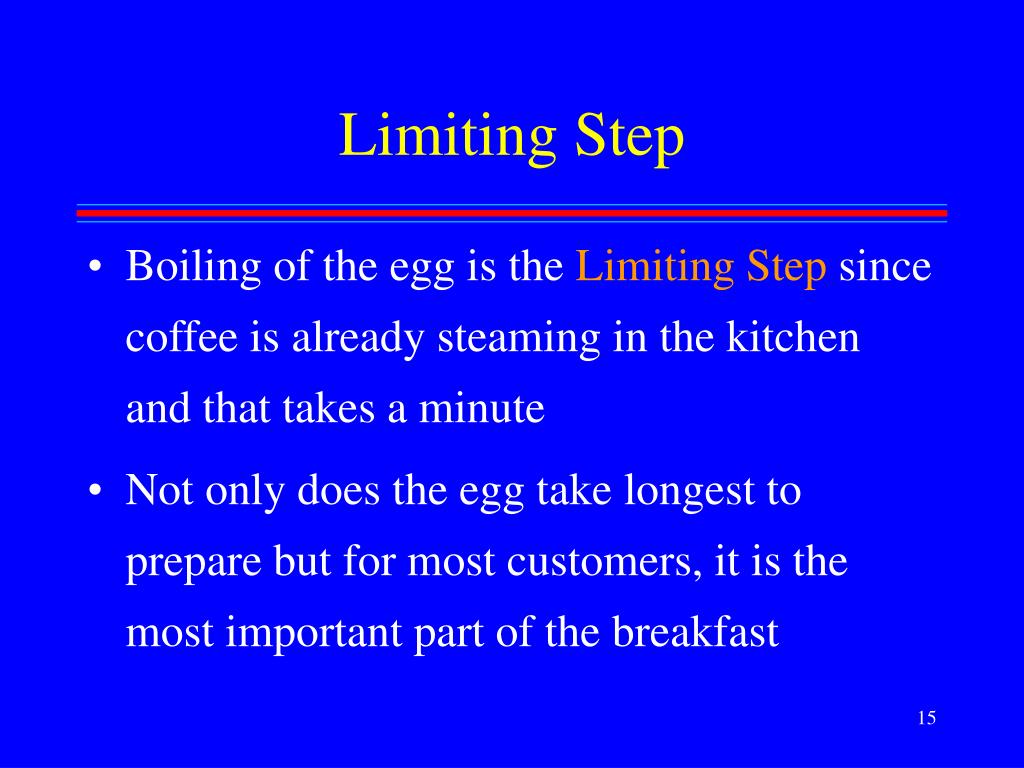 Limiting Step

• Boiling of the egg is the Limiting Step since coffee is already steaming in the kitchen and that takes a minute

• Not only does the egg take longest to prepare but for most customers, it is the most important part of the breakfast

15